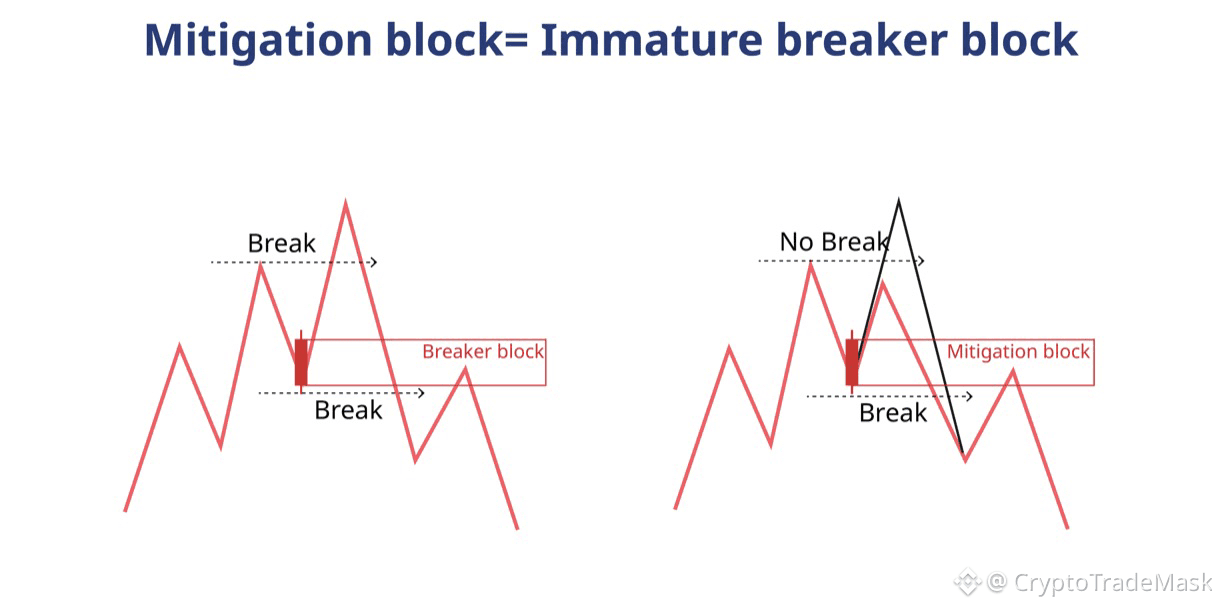 Mitigation block= Immature breaker block

Break

Breaker block

Break

No Break

Mitigation block

Break

@ CryptoTradeMask